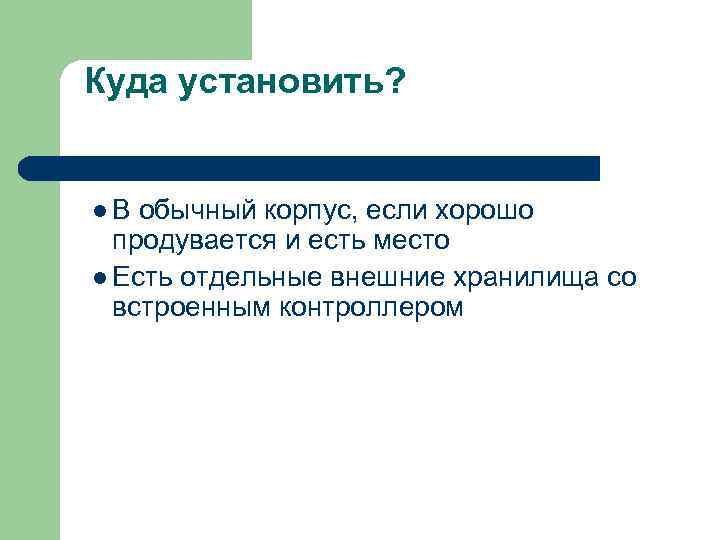 Куда установить?

- В обычный корпус, если хорошо продувается и есть место
- Есть отдельные внешние хранилища со встроенным контроллером